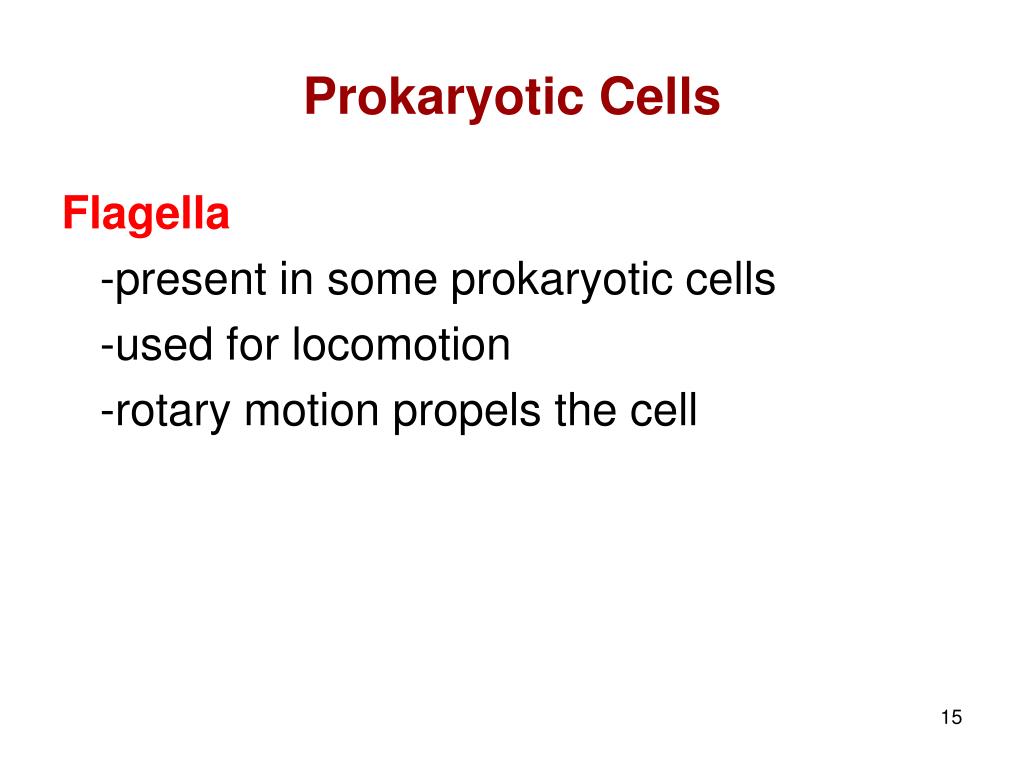 Prokaryotic Cells

Flagella
-present in some prokaryotic cells
-used for locomotion
-rotary motion propels the cell

15